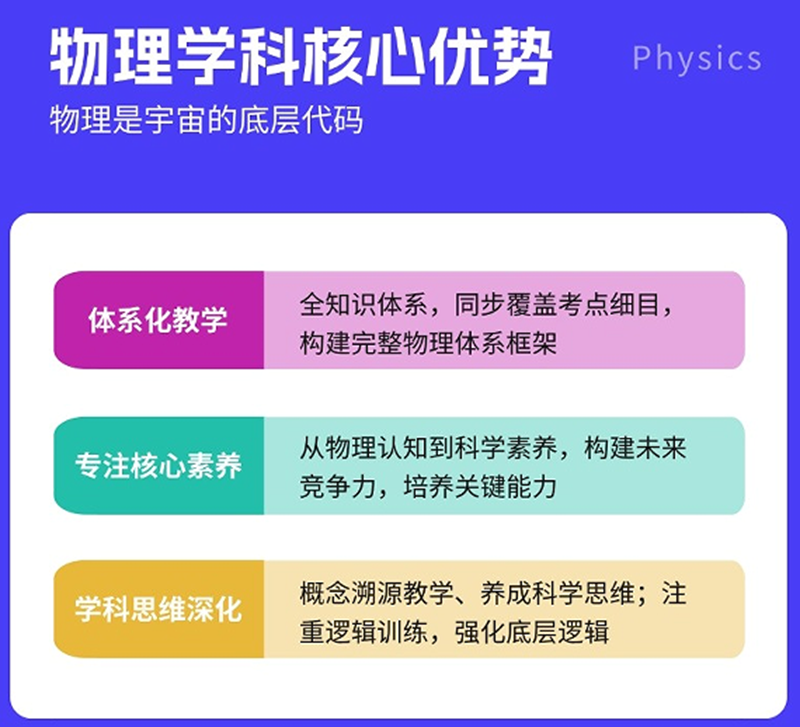 物理学科核心优势

Physics

物理是宇宙的底层代码

体系化教学

全知识体系，同步覆盖考点细目，构建完整物理体系框架

专注核心素养

从物理认知到科学素养，构建未来竞争力，培养关键能力

学科思维深化

概念溯源教学、养成科学思维；注重逻辑训练，强化底层逻辑